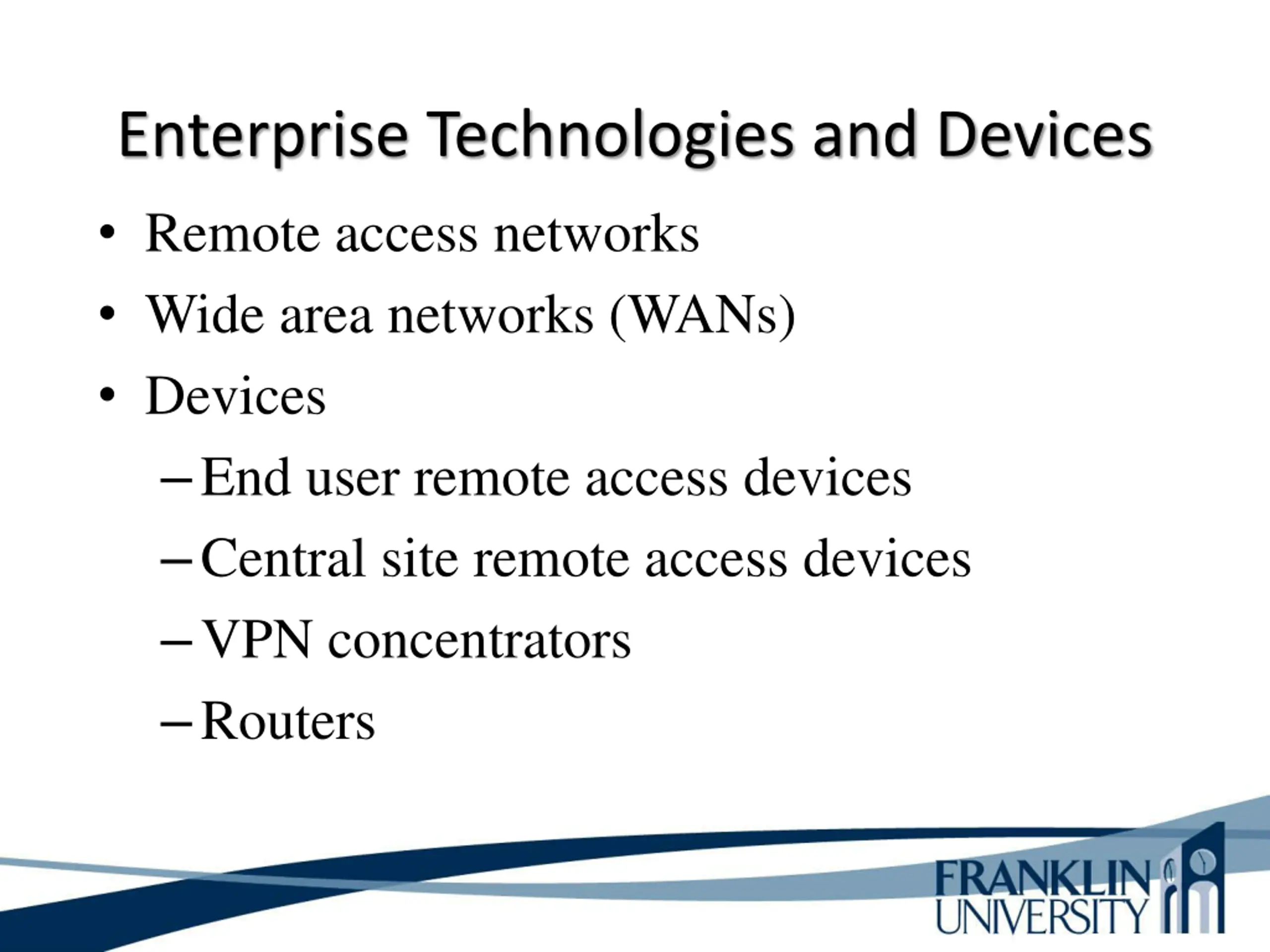 Enterprise Technologies and Devices

• Remote access networks
• Wide area networks (WANs)
• Devices
– End user remote access devices
– Central site remote access devices
– VPN concentrators
– Routers

FRANKLIN
UNIVERSITY